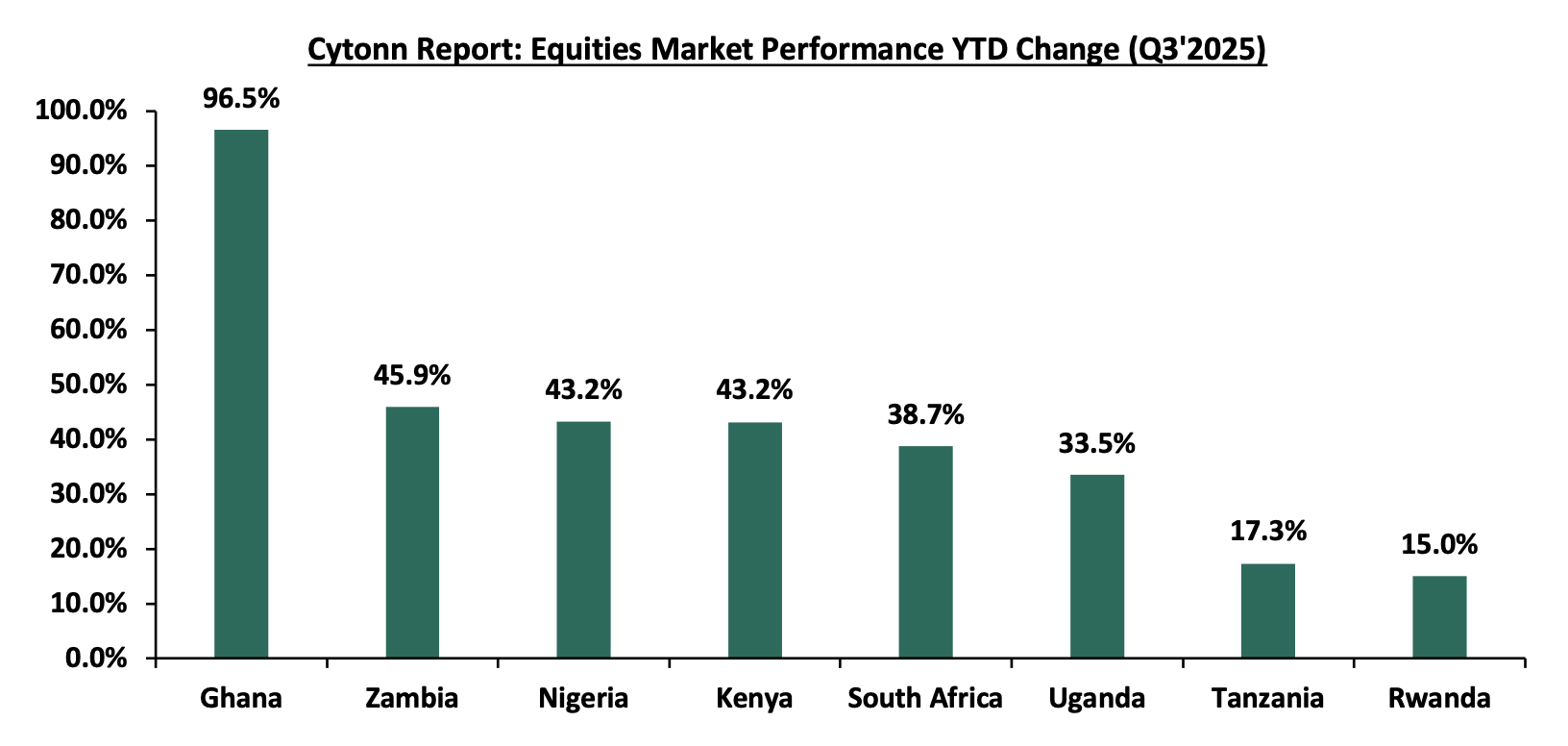 Cytonn Report: Equities Market Performance YTD Change (Q3'2025)

100.0%
90.0%
80.0%
70.0%
60.0%
50.0%
40.0%
30.0%
20.0%
10.0%
0.0%

96.5%
45.9%
43.2%
43.2%
38.7%
33.5%
17.3%
15.0%

Ghana
Zambia
Nigeria
Kenya
South Africa
Uganda
Tanzania
Rwanda